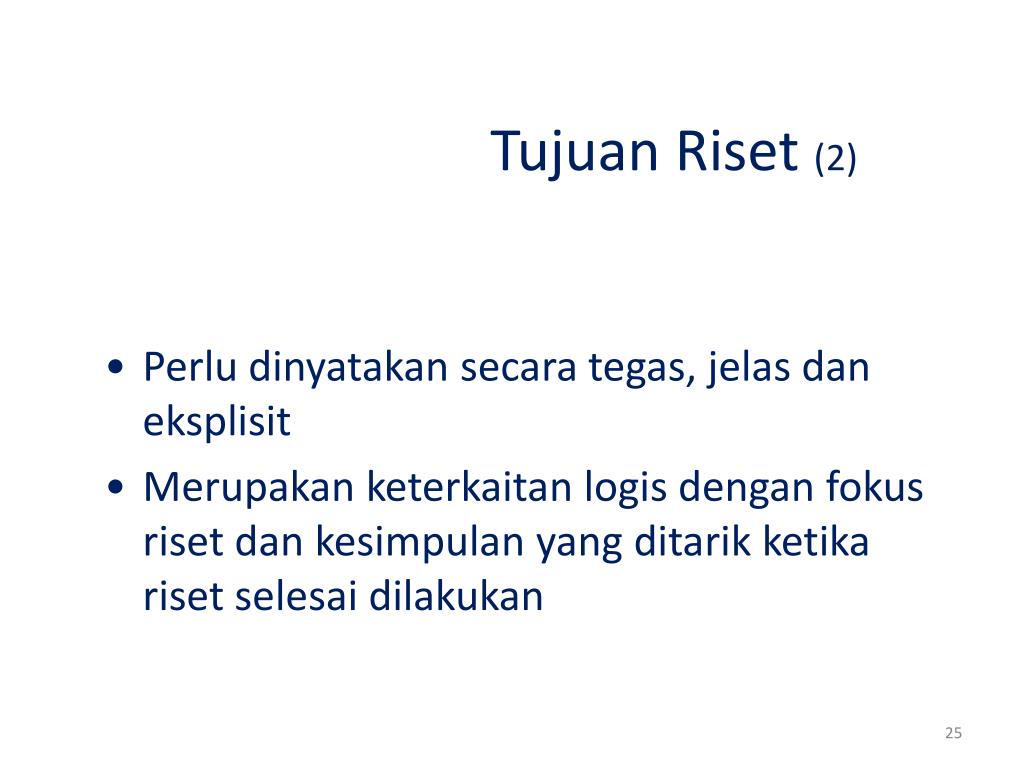 Tujuan Riset (2)

• Perlu dinyatakan secara tegas, jelas dan eksplisit
• Merupakan keterkaitan logis dengan fokus riset dan kesimpulan yang ditarik ketika riset selesai dilakukan

25